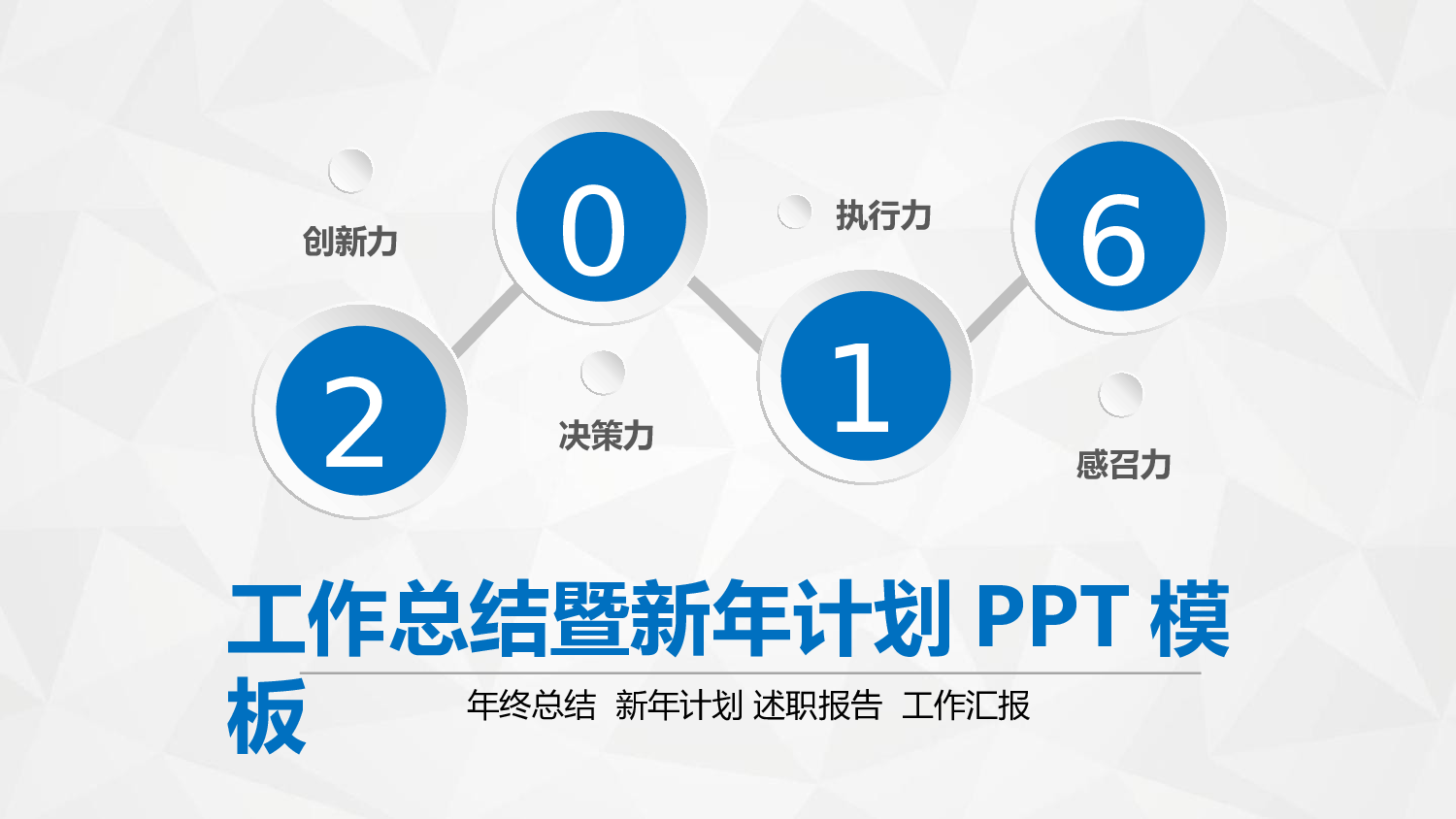 创新力

0

执行力

6

2

决策力

1

感召力

工作总结暨新年计划 PPT 模板

年终总结 新年计划 述职报告 工作汇报